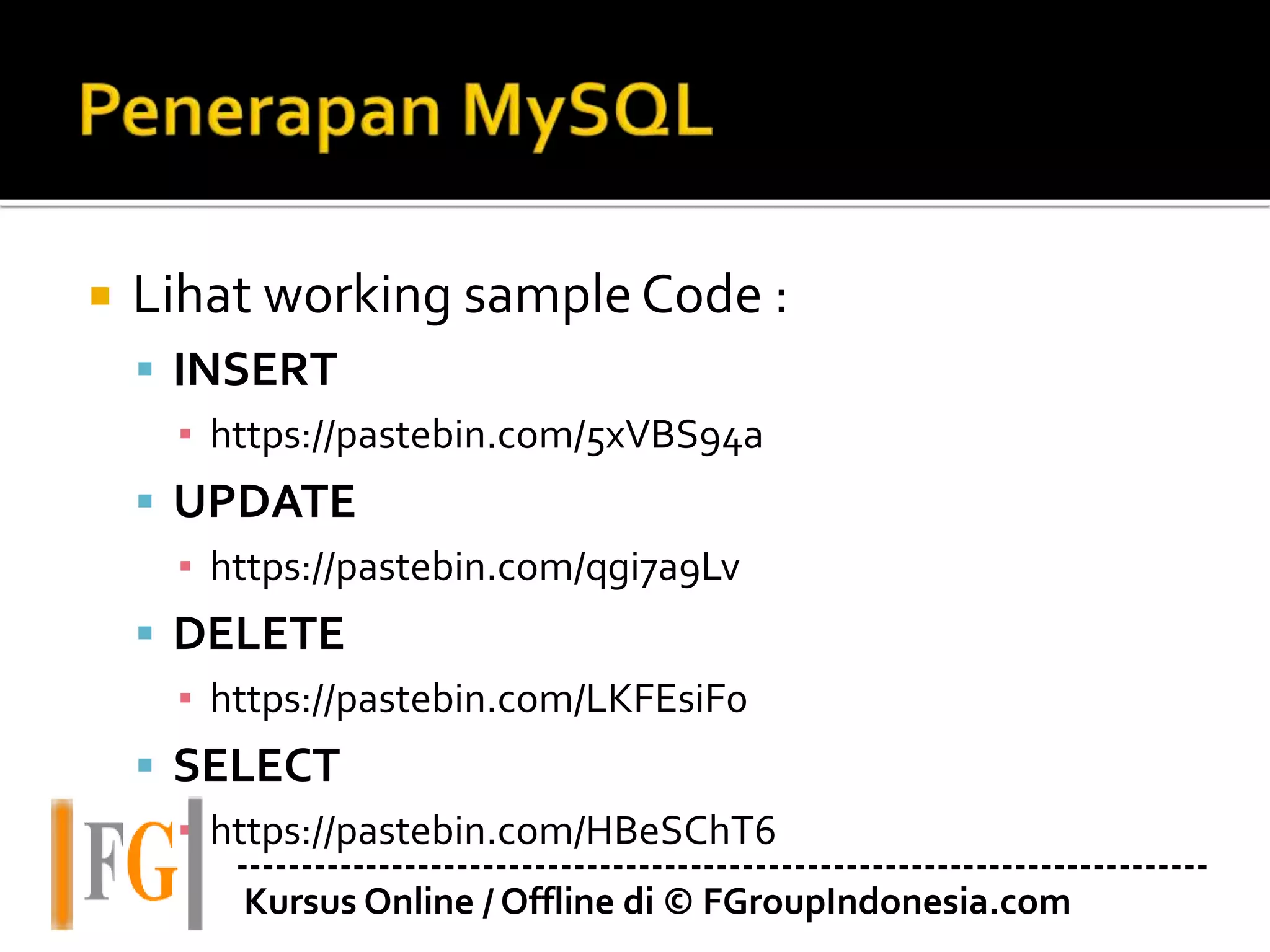 Penerapan MySQL

Lihat working sample Code :

INSERT

https://pastebin.com/5xVBS94a

UPDATE

https://pastebin.com/qgi7a9Lv

DELETE

https://pastebin.com/LKFEsiFo

SELECT

https://pastebin.com/HBeSChT6

FG

Kursus Online / Offline di © FGroupIndonesia.com